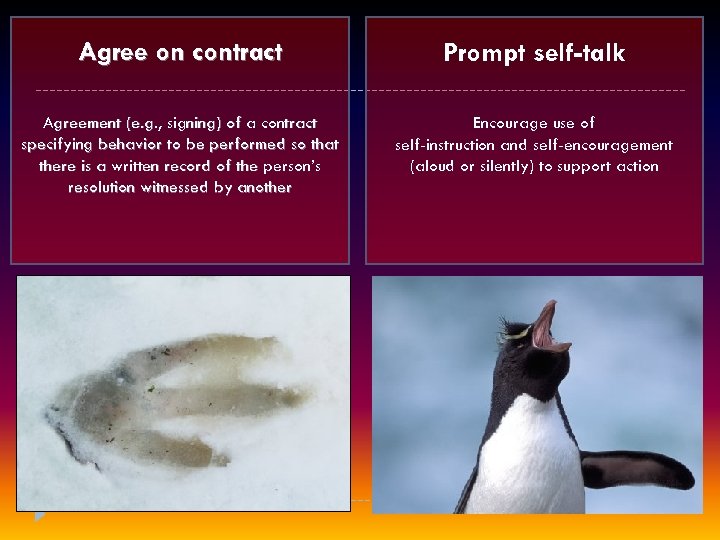 Agree on contract

Agreement (e.g., signing) of a contract specifying behavior to be performed so that there is a written record of the person's resolution witnessed by another

Prompt self-talk

Encourage use of self-instruction and self-encouragement (aloud or silently) to support action